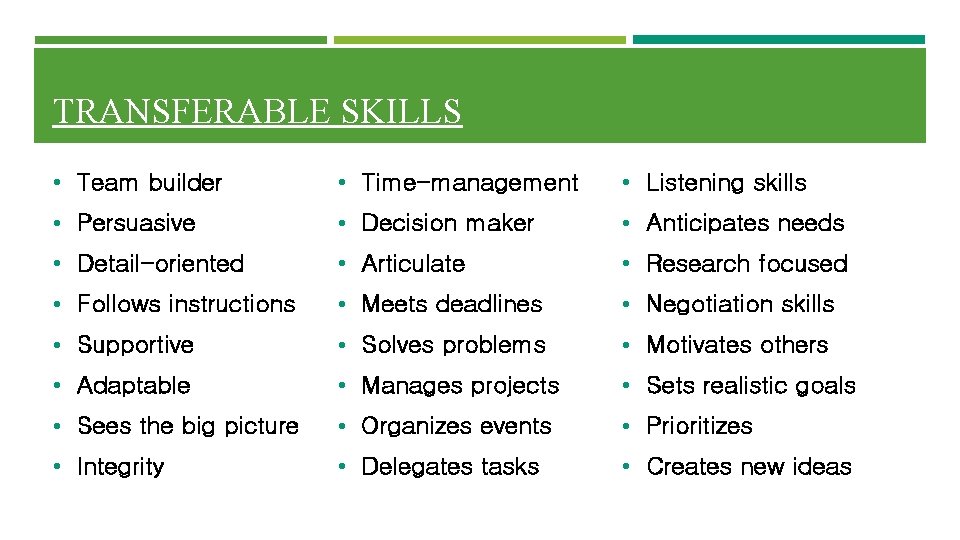 TRANSFERABLE SKILLS

• Team builder
• Persuasive
• Detail-oriented
• Follows instructions
• Supportive
• Adaptable
• Sees the big picture
• Integrity

• Time-management
• Decision maker
• Articulate
• Meets deadlines
• Solves problems
• Manages projects
• Organizes events
• Delegates tasks

• Listening skills
• Anticipates needs
• Research focused
• Negotiation skills
• Motivates others
• Sets realistic goals
• Prioritizes
• Creates new ideas